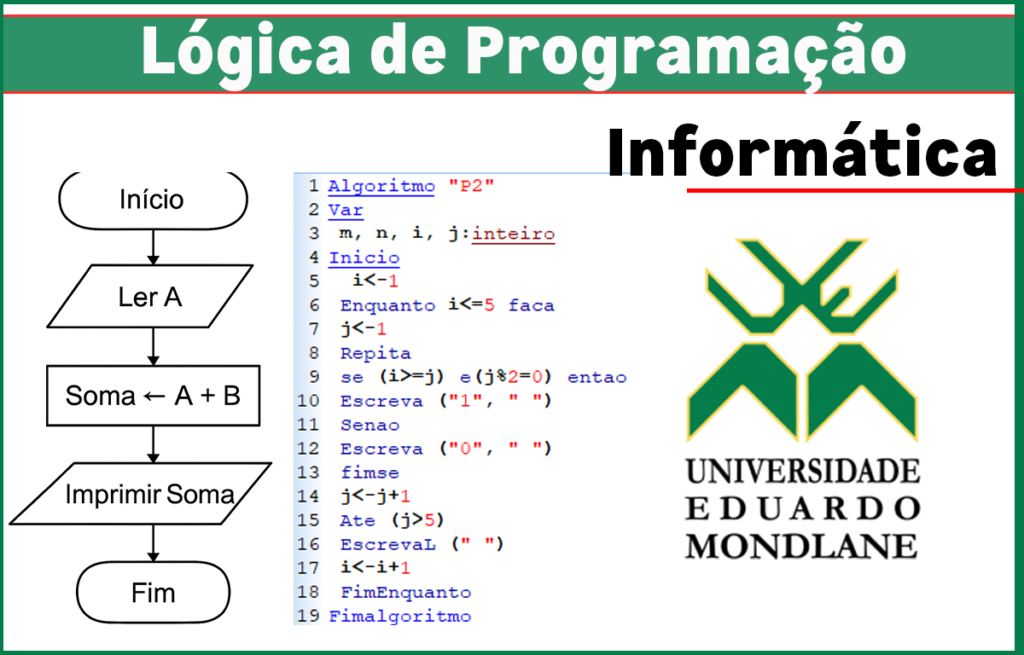 Lógica de Programação

Informática

Início

Ler A

Soma ← A + B

Imprimir Soma

Fim

1 Algoritmo "P2"
2 Var
3 m, n, i, j:inteiro
4 Inicio
5 i<-1
6 Enquanto i<=5 faca
7 j<-1
8 Repita
9 se (i>=j) e(j%2=0) entao
10 Escreva ("1", " ")
11 Senao
12 Escreva ("0", " ")
13 fimse
14 j<-j+1
15 Ate (j>5)
16 EscrevaL (" ")
17 i<-i+1
18 FimEnquanto
19 Fimalgoritmo

UNIVERSIDADE
EDUARDO
MONDLANE